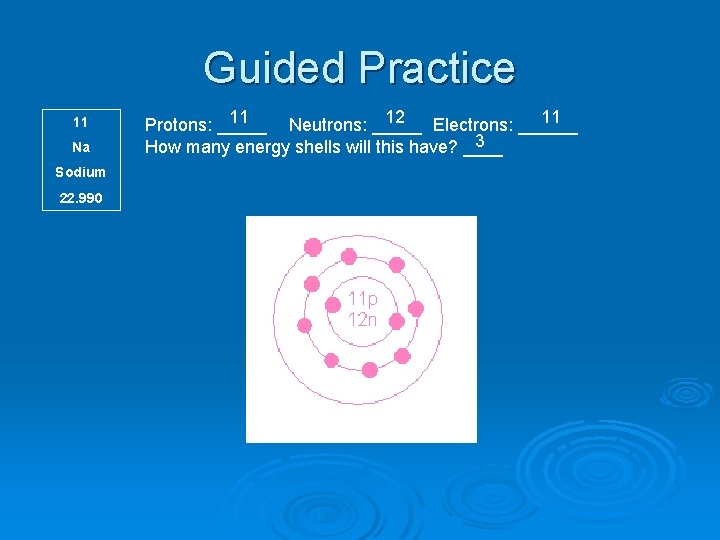 Guided Practice

11
Na
Sodium
22.990

Protons: 11 Neutrons: 12 Electrons: 11
How many energy shells will this have? 3

11p
12n